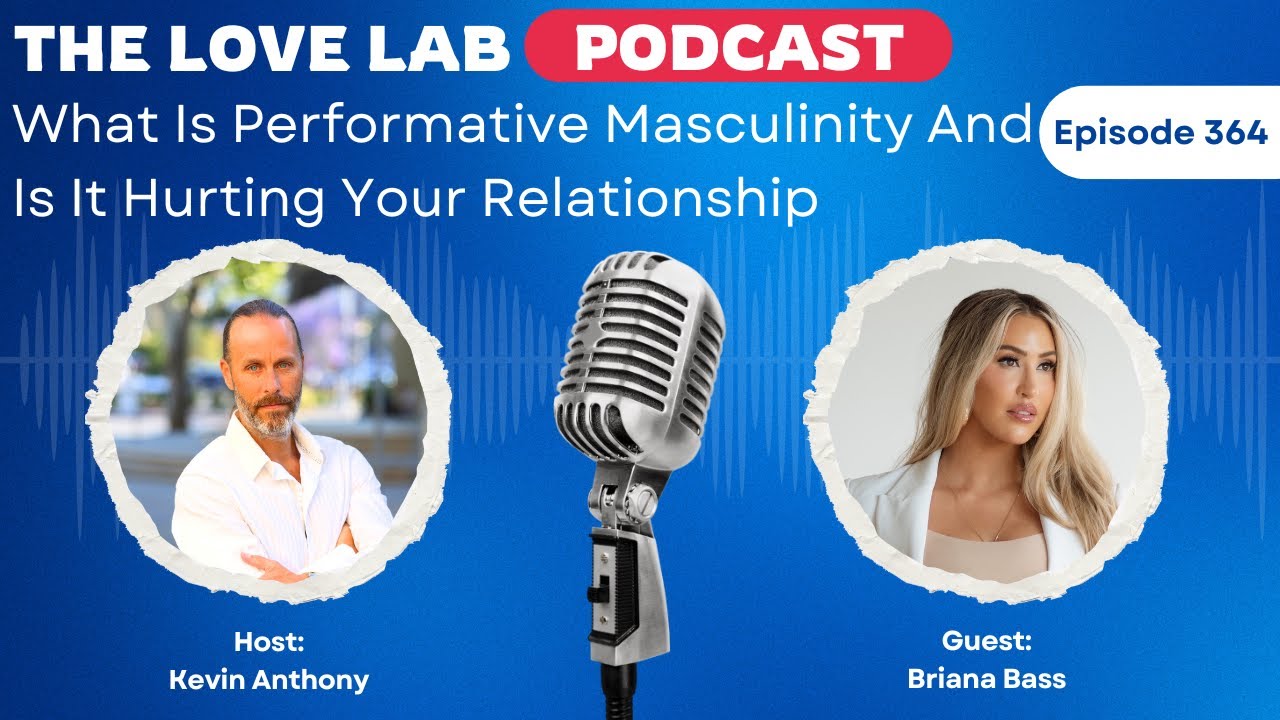 THE LOVE LAB PODCAST

What Is Performative Masculinity And Is It Hurting Your Relationship

Episode 364

Host:
Kevin Anthony

Guest:
Briana Bass